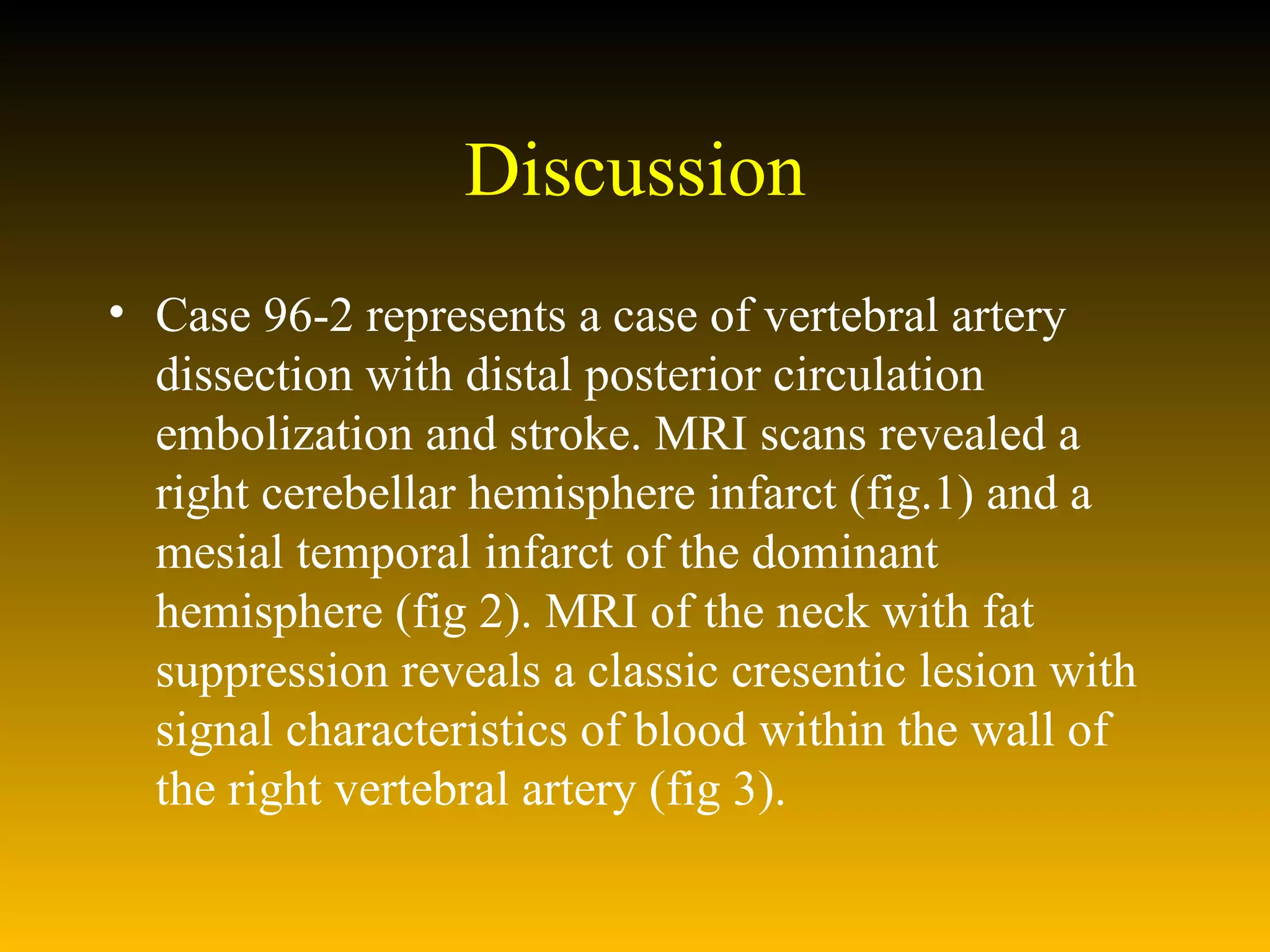 Discussion

• Case 96-2 represents a case of vertebral artery dissection with distal posterior circulation embolization and stroke. MRI scans revealed a right cerebellar hemisphere infarct (fig.1) and a mesial temporal infarct of the dominant hemisphere (fig 2). MRI of the neck with fat suppression reveals a classic cresentic lesion with signal characteristics of blood within the wall of the right vertebral artery (fig 3).